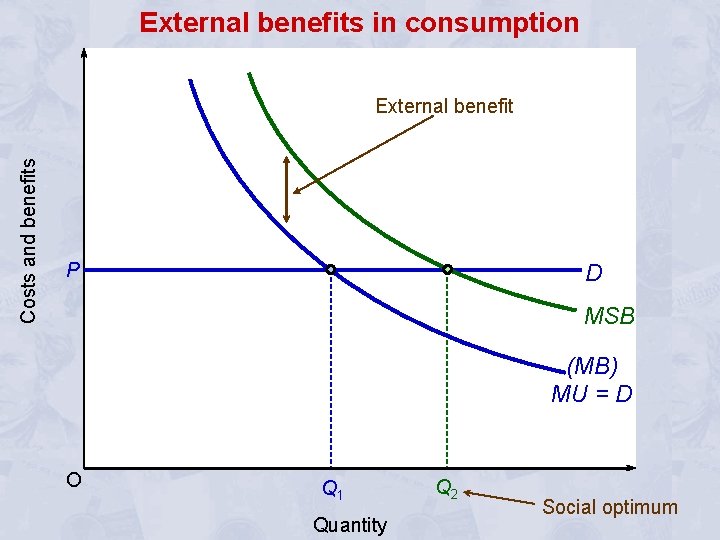 External benefits in consumption

External benefit

Costs and benefits

P

D

MSB

(MB)
MU = D

O

$Q_1$

$Q_2$

Social optimum

Quantity